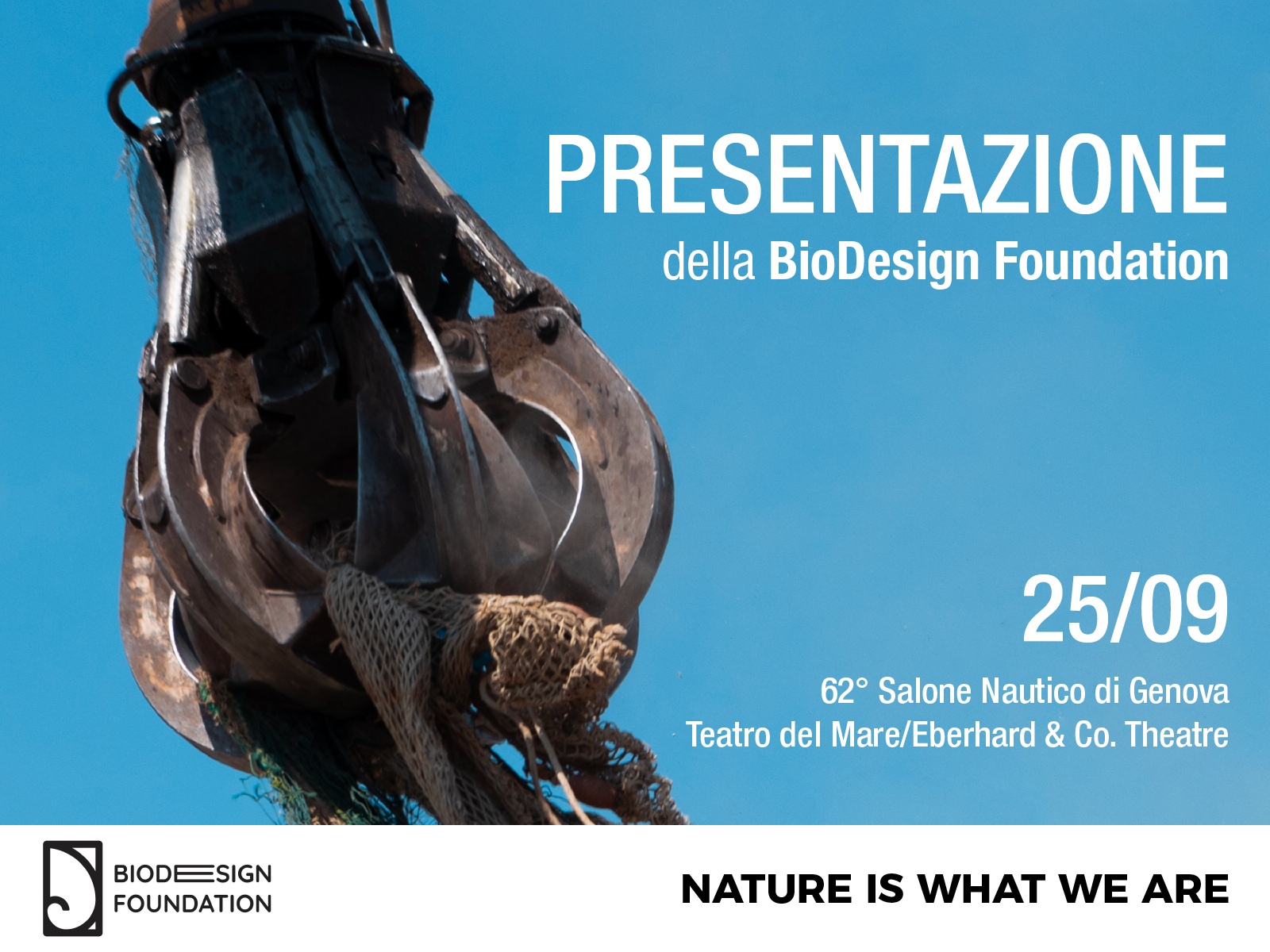 PRESENTAZIONE
della BioDesign Foundation

25/09

62° Salone Nautico di Genova
Teatro del Mare/Eberhard & Co. Theatre

BIODESIGN
FOUNDATION

NATURE IS WHAT WE ARE